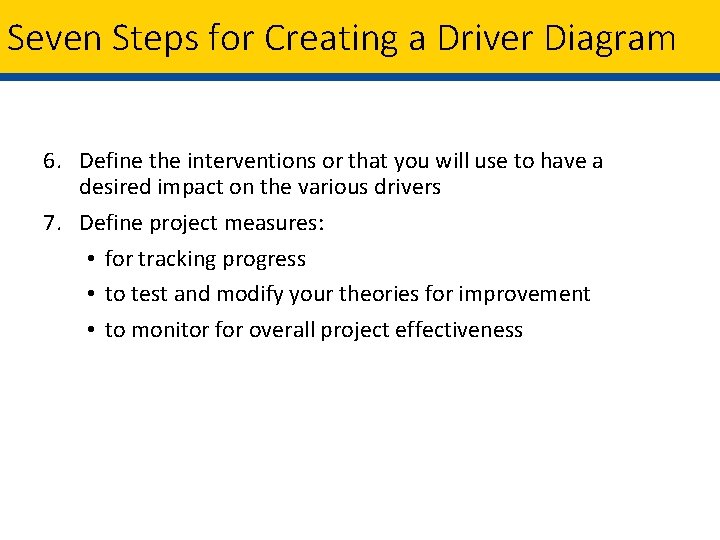 Seven Steps for Creating a Driver Diagram

6. Define the interventions or that you will use to have a desired impact on the various drivers
7. Define project measures:
• for tracking progress
• to test and modify your theories for improvement
• to monitor for overall project effectiveness